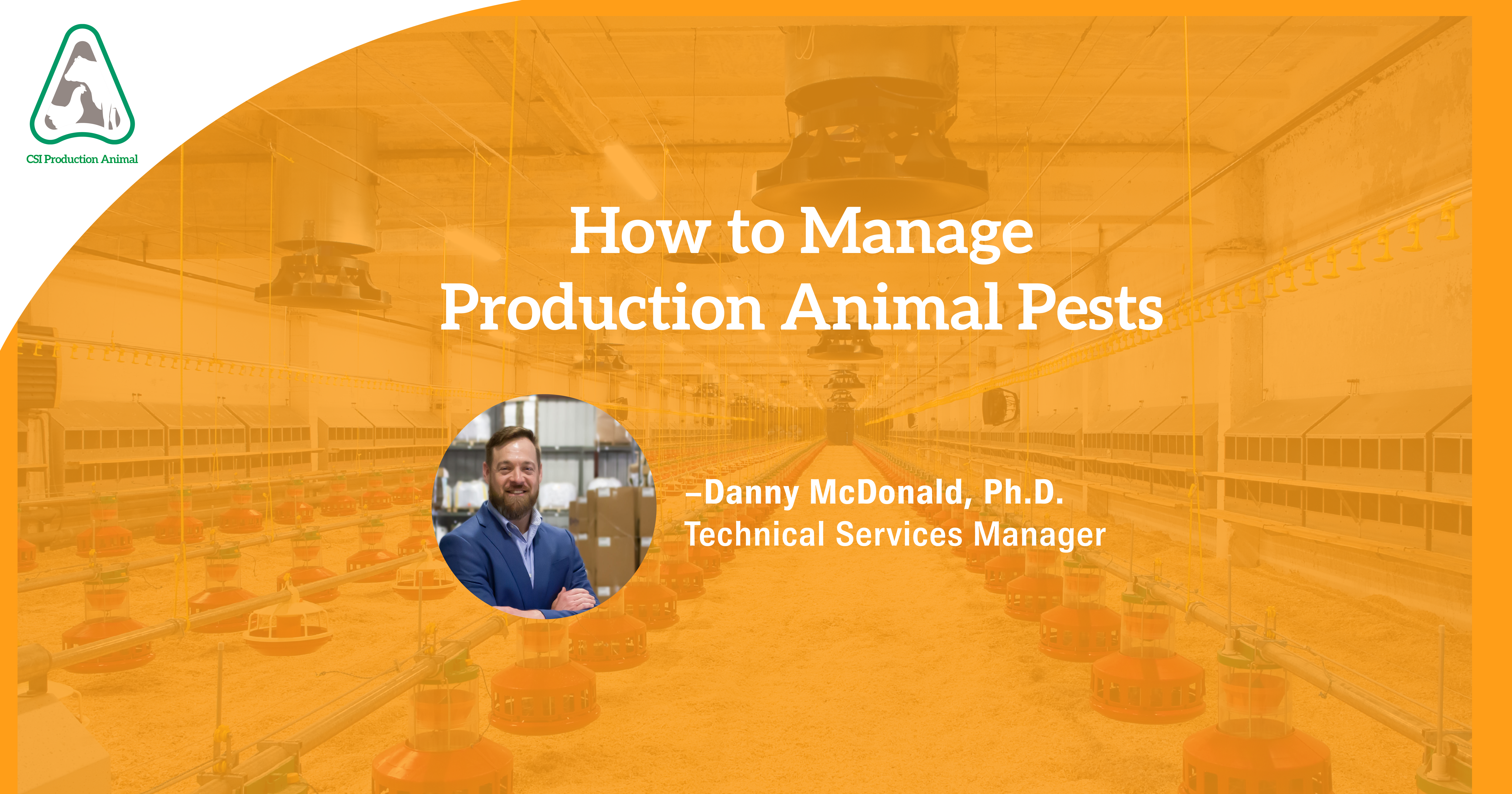 CSI Production Animal

How to Manage Production Animal Pests

–Danny McDonald, Ph.D.
Technical Services Manager